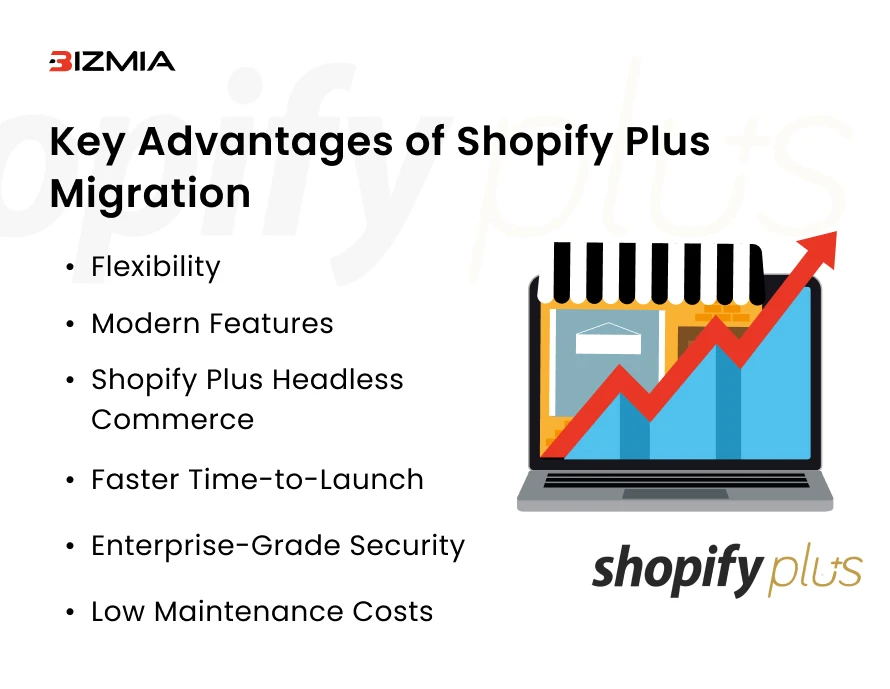 BIZMIA

Key Advantages of Shopify Plus Migration

• Flexibility
• Modern Features
• Shopify Plus Headless Commerce
• Faster Time-to-Launch
• Enterprise-Grade Security
• Low Maintenance Costs

shopify plus